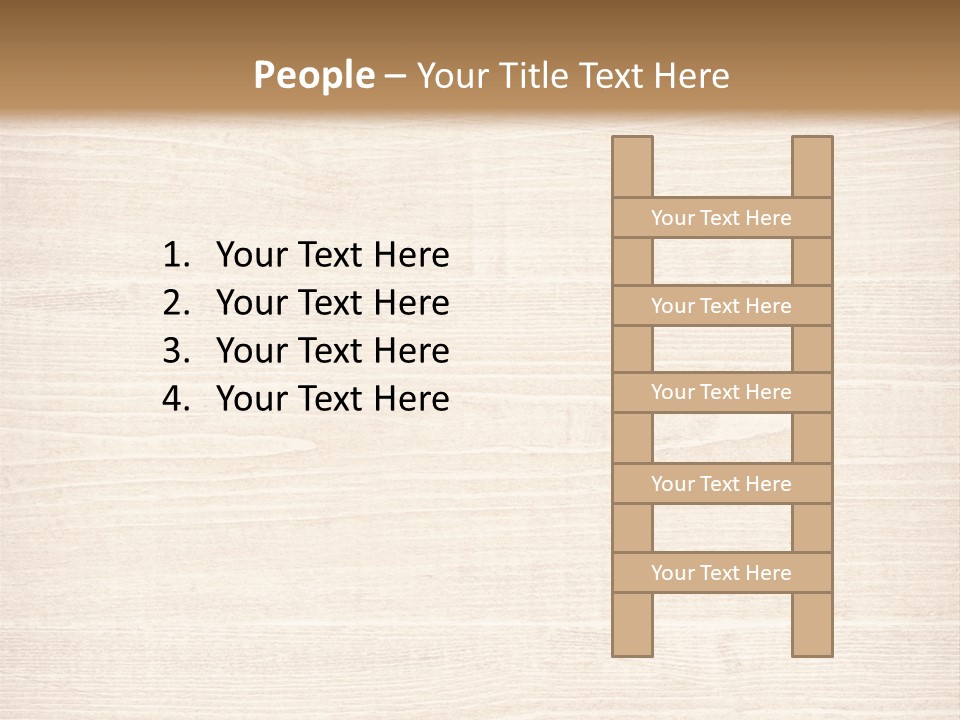 People – Your Title Text Here

1. Your Text Here
2. Your Text Here
3. Your Text Here
4. Your Text Here

Your Text Here

Your Text Here

Your Text Here

Your Text Here

Your Text Here